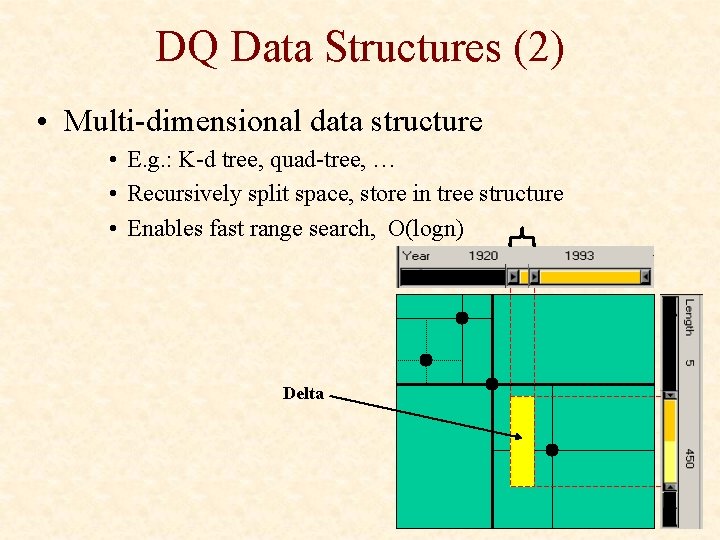 DQ Data Structures (2)

• Multi-dimensional data structure
• E.g.: K-d tree, quad-tree, …
• Recursively split space, store in tree structure
• Enables fast range search, O(logn)

Year 1920 1993

Length 5 450

Delta